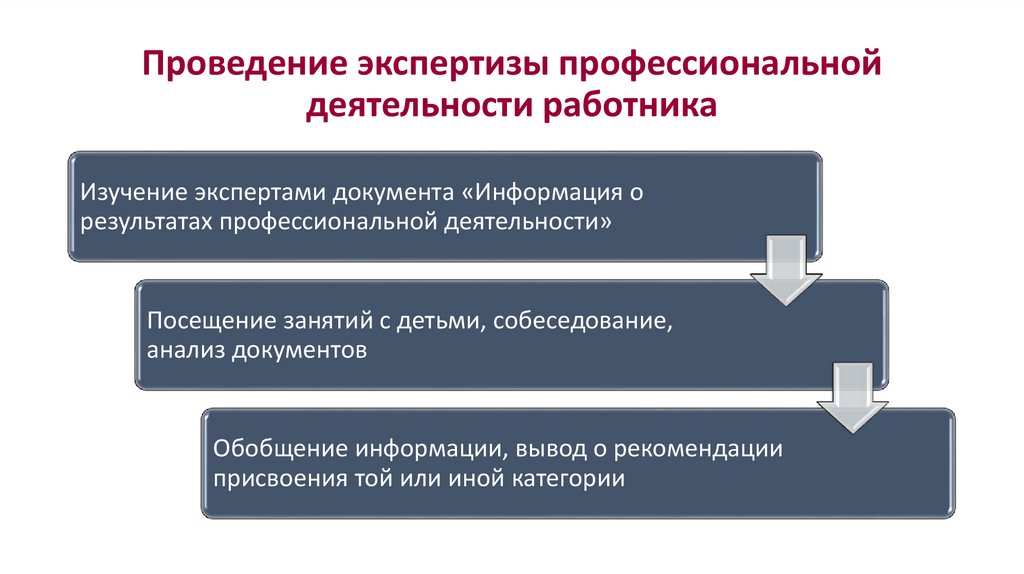 Проведение экспертизы профессиональной деятельности работника

Изучение экспертами документа «Информация о результатах профессиональной деятельности»

Посещение занятий с детьми, собеседование, анализ документов

Обобщение информации, вывод о рекомендации присвоения той или иной категории